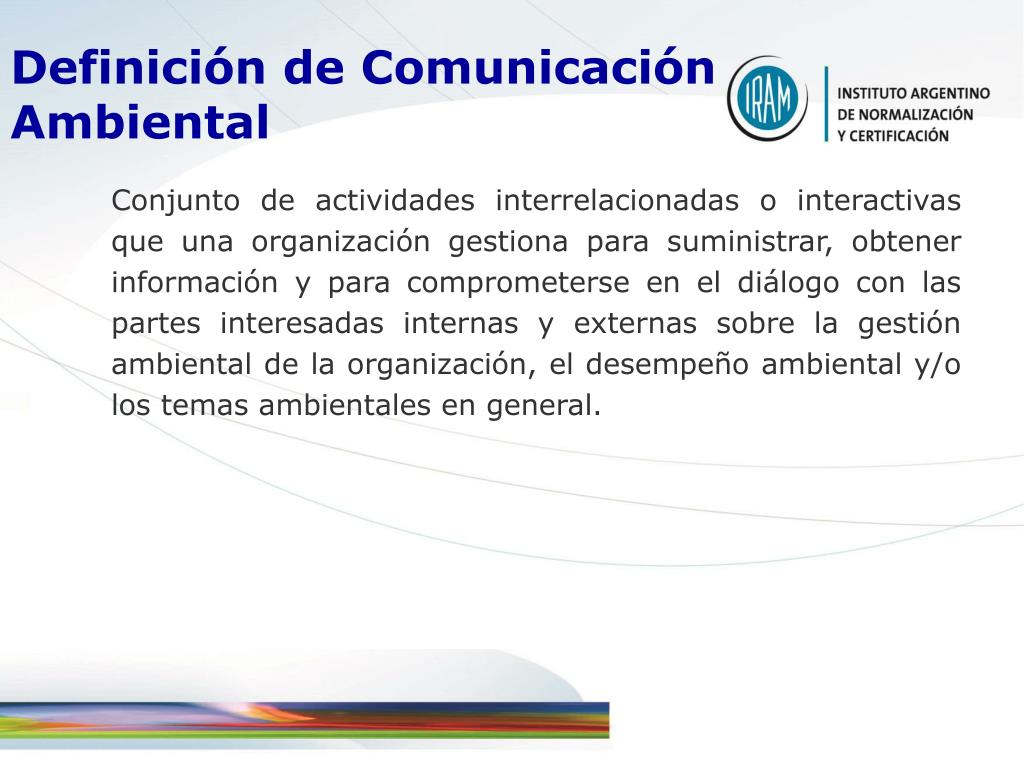 Definición de Comunicación Ambiental

IRAM
INSTITUTO ARGENTINO DE NORMALIZACIÓN Y CERTIFICACIÓN

Conjunto de actividades interrelacionadas o interactivas que una organización gestiona para suministrar, obtener información y para comprometerse en el diálogo con las partes interesadas internas y externas sobre la gestión ambiental de la organización, el desempeño ambiental y/o los temas ambientales en general.